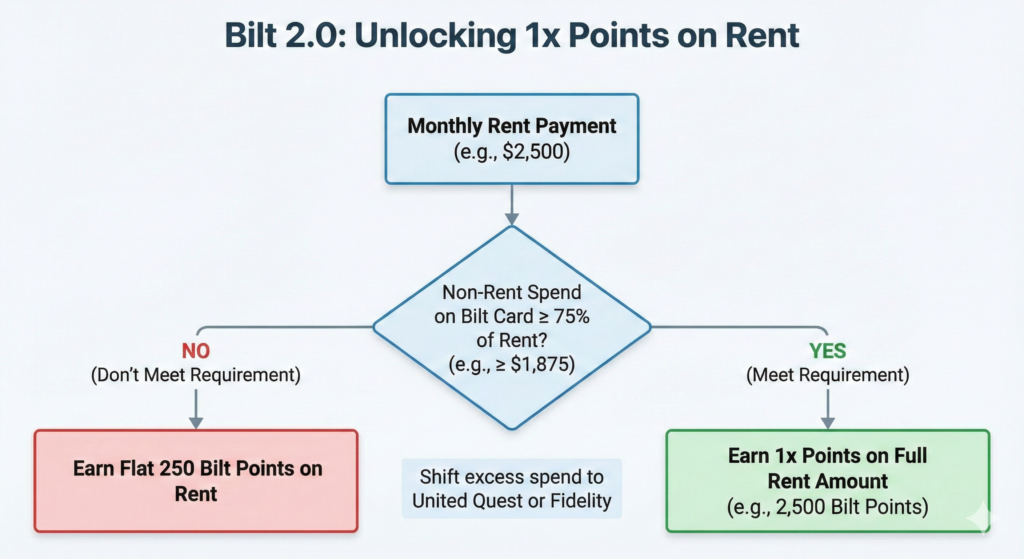 Bilt 2.0: Unlocking 1x Points on Rent

Monthly Rent Payment
(e.g., $2,500)

Non-Rent Spend on Bilt Card ≥ 75% of Rent?
(e.g., ≥ $1,875)

NO
(Don't Meet Requirement)

YES
(Meet Requirement)

Earn Flat 250 Bilt Points on Rent

Shift excess spend to United Quest or Fidelity

Earn 1x Points on Full Rent Amount
(e.g., 2,500 Bilt Points)